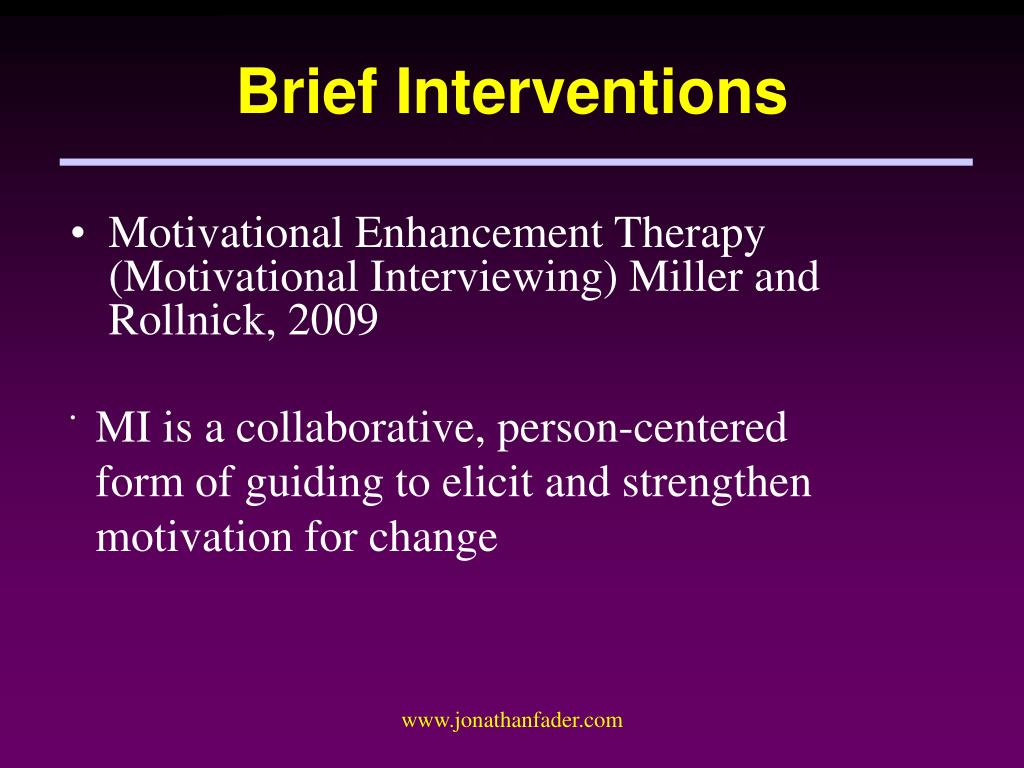 Brief Interventions

• Motivational Enhancement Therapy (Motivational Interviewing) Miller and Rollnick, 2009

· MI is a collaborative, person-centered form of guiding to elicit and strengthen motivation for change

www.jonathanfader.com